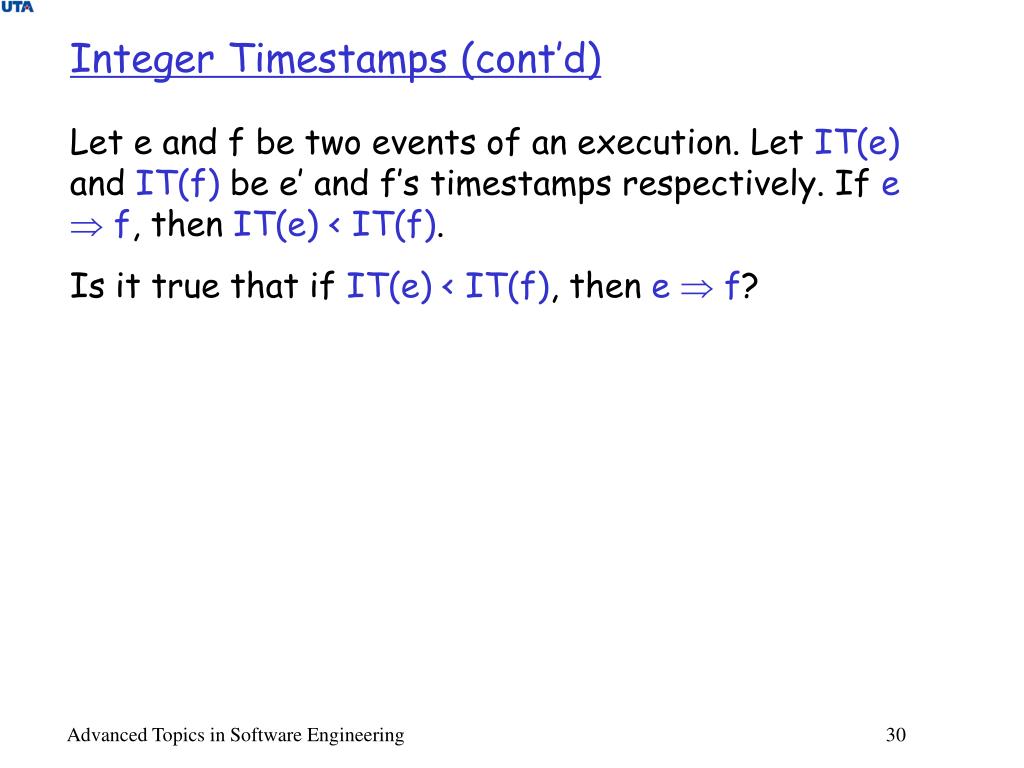 UTA

Integer Timestamps (cont'd)

Let e and f be two events of an execution. Let IT(e) and IT(f) be e' and f's timestamps respectively. If e $\Rightarrow$ f, then IT(e) < IT(f).

Is it true that if IT(e) < IT(f), then e $\Rightarrow$ f?

Advanced Topics in Software Engineering

30